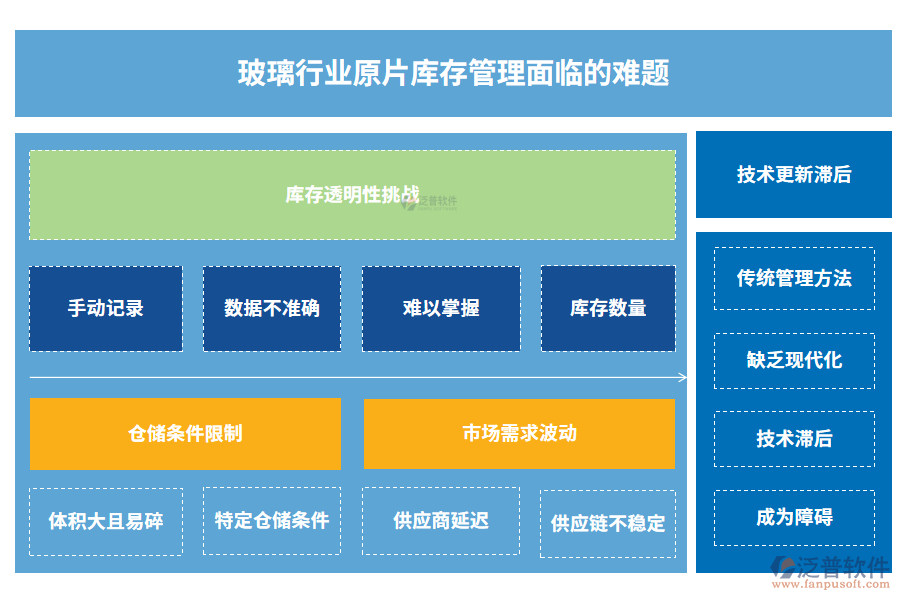 玻璃行业原片库存管理面临的难题

库存透明性挑战

泛普软件

手动记录

数据不准确

难以掌握

库存数量

仓储条件限制

市场需求波动

体积大且易碎

特定仓储条件

供应商延迟

供应链不稳定

技术更新滞后

传统管理方法

缺乏现代化

技术滞后

成为障碍

泛普软件
www.fanpusoft.com